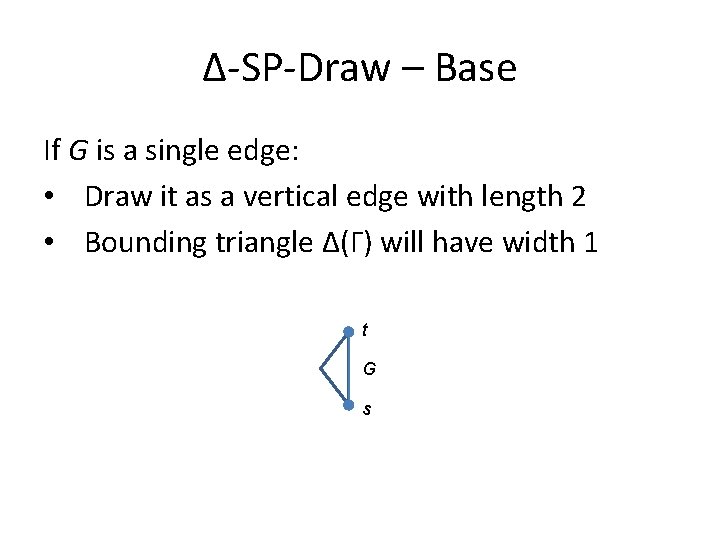 Δ-SP-Draw – Base

If $G$ is a single edge:

• Draw it as a vertical edge with length 2
• Bounding triangle Δ(Γ) will have width 1

$t$

$G$

$s$